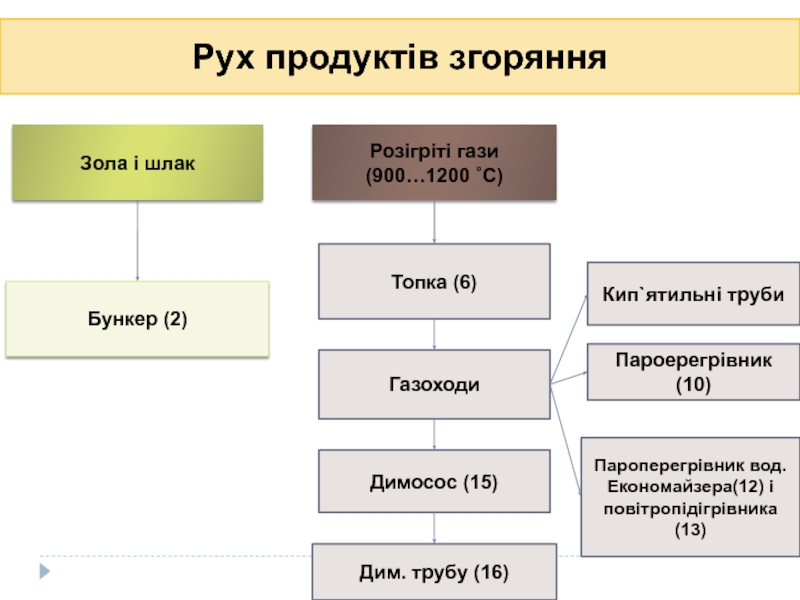 Рух продуктів згоряння

Зола і шлак

Бункер (2)

Розігріті гази (900…1200 ˚С)

Топка (6)

Газоходи

Димосос (15)

Дим. трубу (16)

Кип`ятильні труби

Пароерегрівник (10)

Пароперегрівник вод. Економайзера(12) і повітропідігрівника (13)